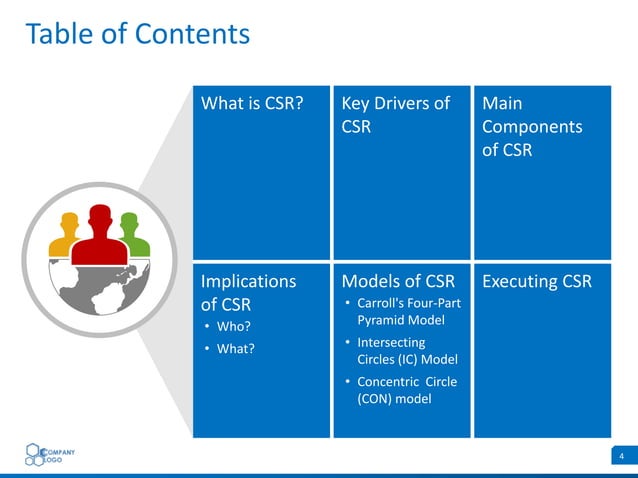 Table of Contents

What is CSR?

Key Drivers of CSR

Main Components of CSR

Implications of CSR
• Who?
• What?

Models of CSR
• Carroll's Four-Part Pyramid Model
• Intersecting Circles (IC) Model
• Concentric Circle (CON) model

Executing CSR

COMPANY LOGO

4